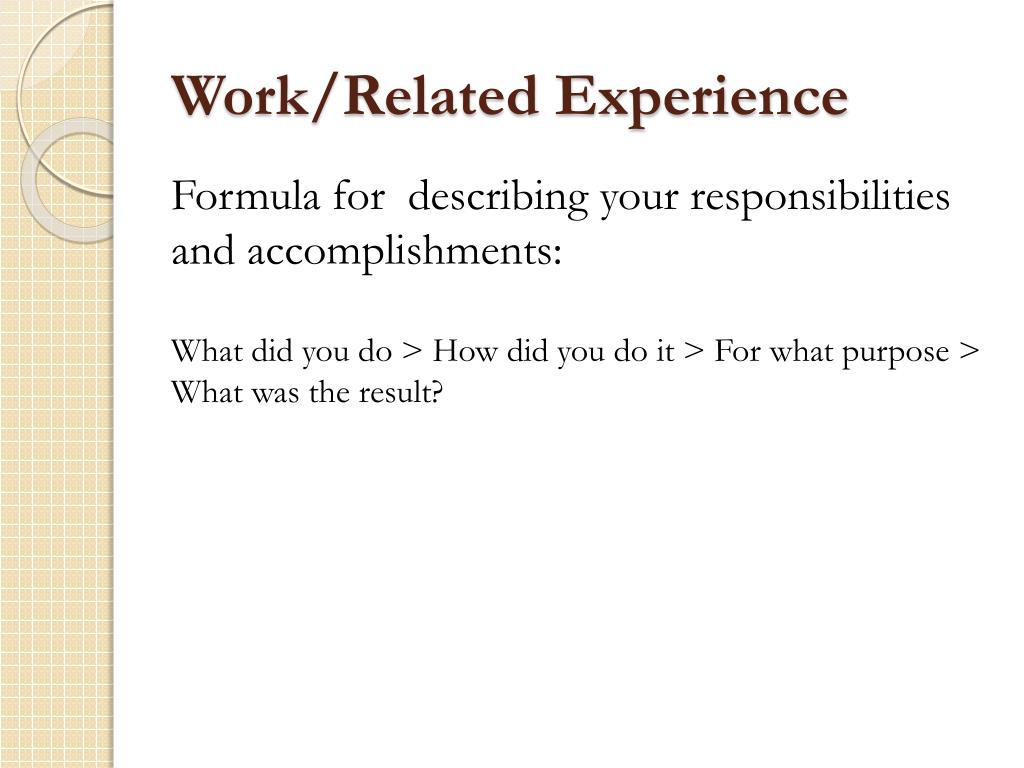 Work/Related Experience

Formula for describing your responsibilities and accomplishments:

What did you do > How did you do it > For what purpose > What was the result?